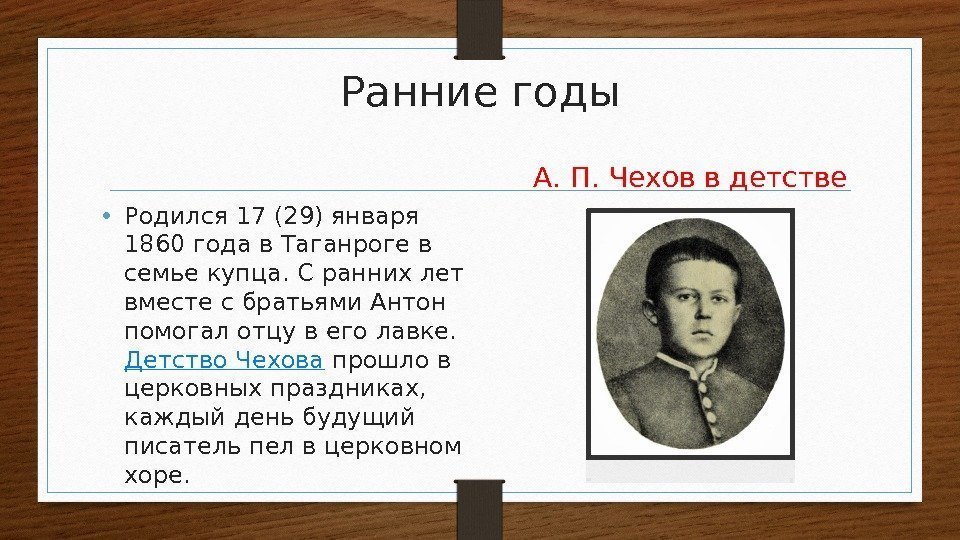 Ранние годы

А. П. Чехов в детстве

• Родился 17 (29) января 1860 года в Таганроге в семье купца. С ранних лет вместе с братьями Антон помогал отцу в его лавке. Детство Чехова прошло в церковных праздниках, каждый день будущий писатель пел в церковном хоре.